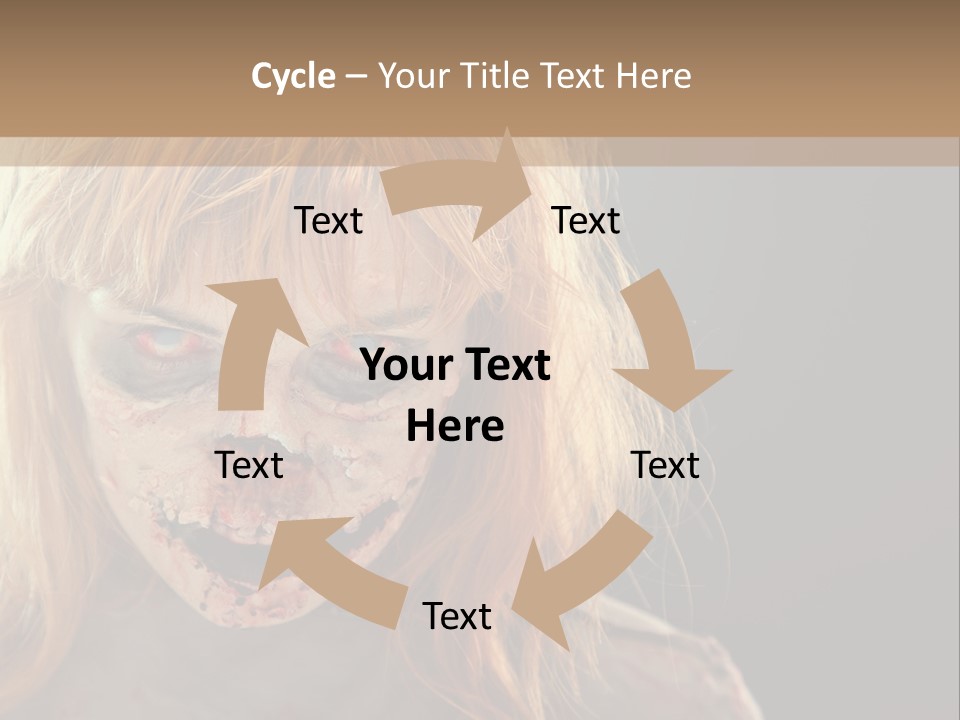 Cycle – Your Title Text Here

Text

Text

Your Text Here

Text

Text

Text